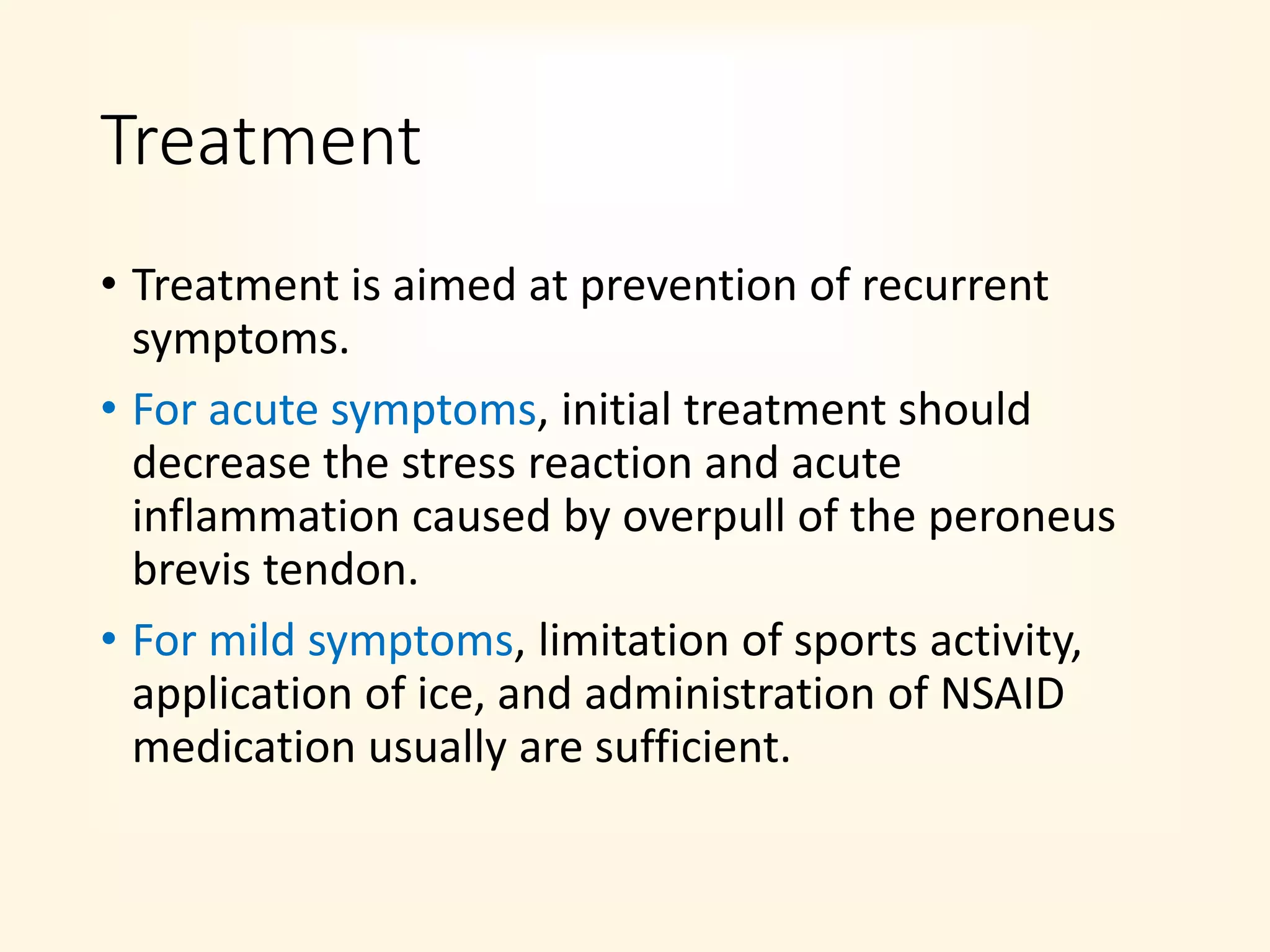 Treatment

• Treatment is aimed at prevention of recurrent symptoms.

• For acute symptoms, initial treatment should decrease the stress reaction and acute inflammation caused by overpull of the peroneus brevis tendon.

• For mild symptoms, limitation of sports activity, application of ice, and administration of NSAID medication usually are sufficient.